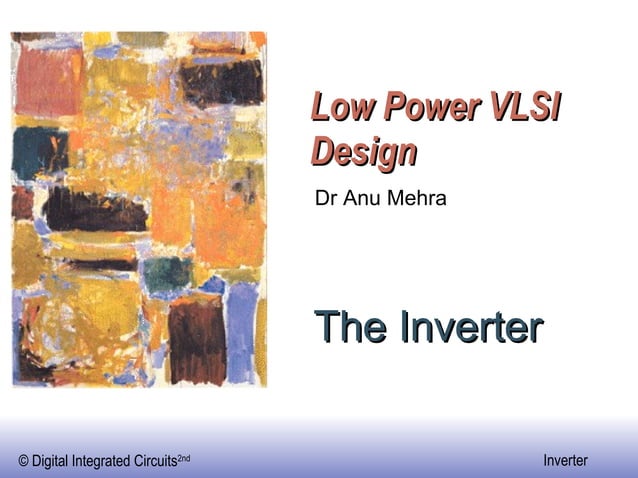 Low Power VLSI Design

Dr Anu Mehra

The Inverter

© Digital Integrated Circuits$^{2nd}$

Inverter